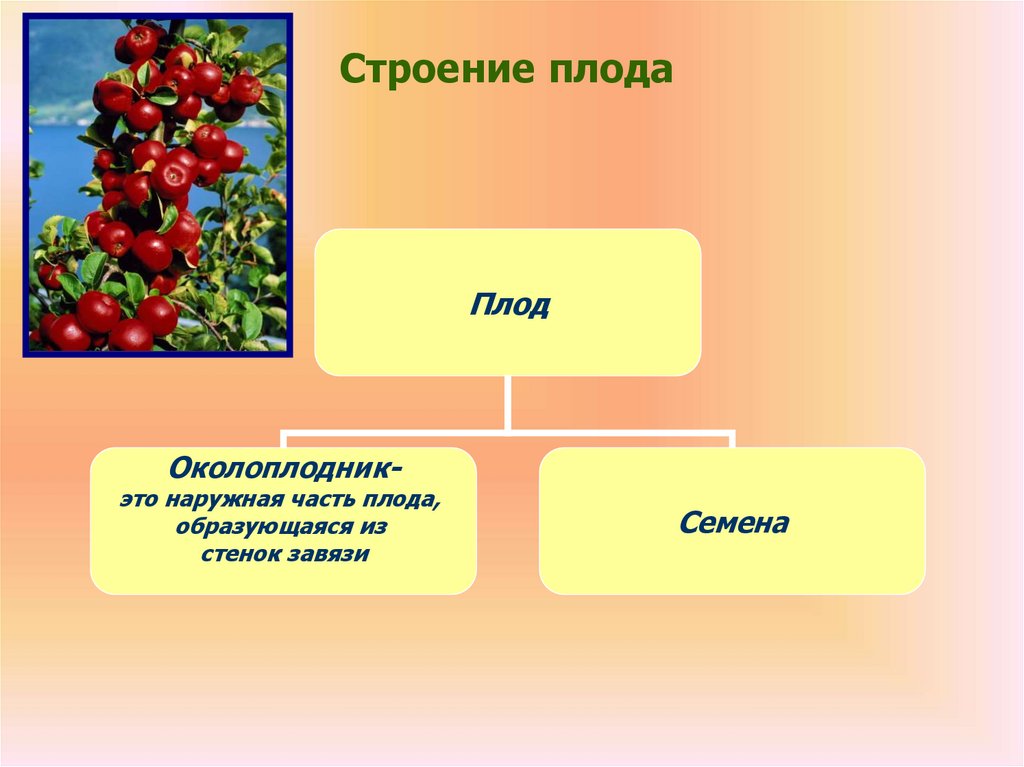 Строение плода

Плод

Околоплодник-
это наружная часть плода, образующаяся из стенок завязи

Семена